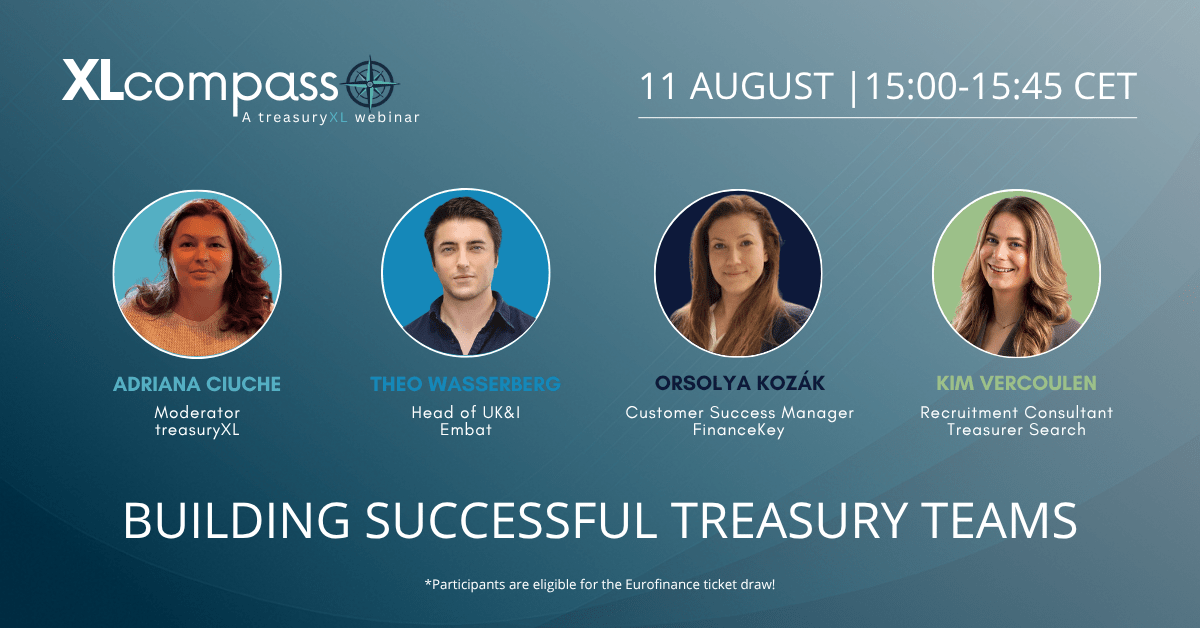 XLcompass
A treasuryXL webinar

11 AUGUST |15:00-15:45 CET

ADRIANA CIUCHE
Moderator
treasuryXL

THEO WASSERBERG
Head of UK&I
Embat

ORSOLYA KOZÁK
Customer Success Manager
FinanceKey

KIM VERCOULEN
Recruitment Consultant
Treasurer Search

BUILDING SUCCESSFUL TREASURY TEAMS

*Participants are eligible for the Eurofinance ticket draw!